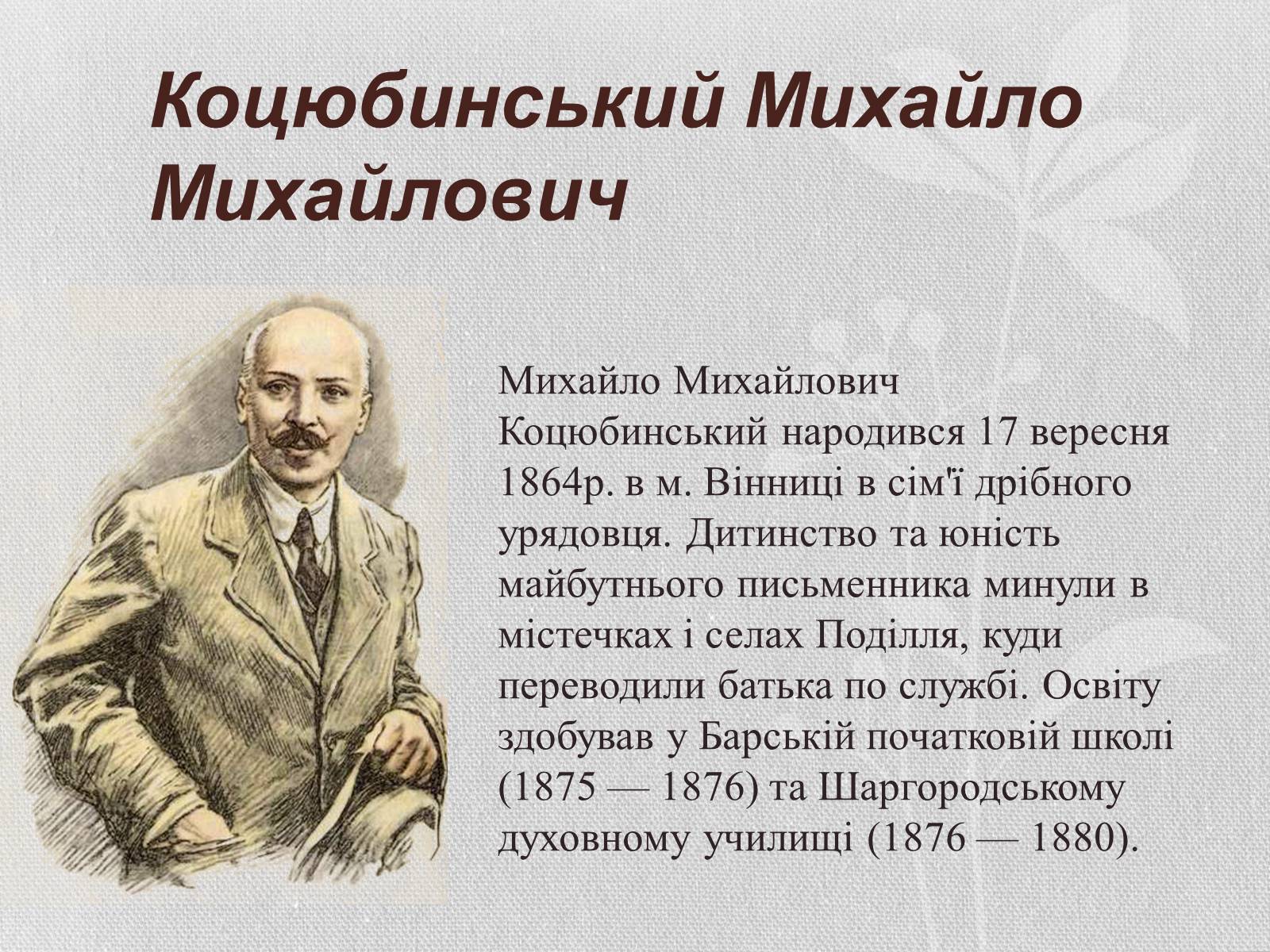 Коцюбинський Михайло Михайлович

Михайло Михайлович Коцюбинський народився 17 вересня 1864р. в м. Вінниці в сім'ї дрібного урядовця. Дитинство та юність майбутнього письменника минули в містечках і селах Поділля, куди переводили батька по службі. Освіту здобував у Барській початковій школі (1875 — 1876) та Шаргородському духовному училищі (1876 — 1880).